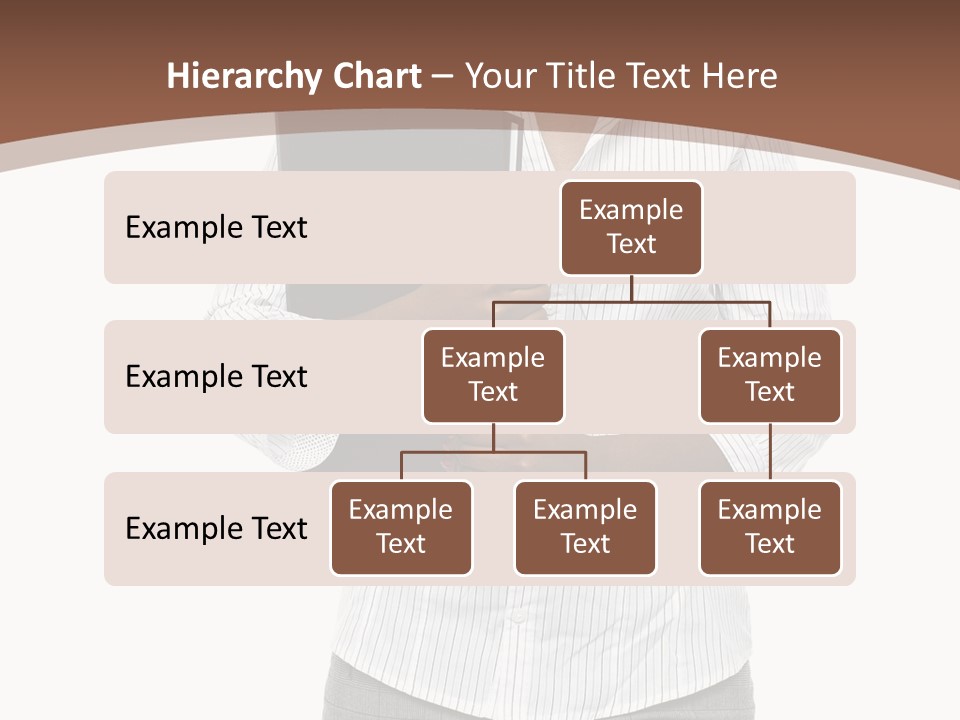 Hierarchy Chart – Your Title Text Here

Example Text

Example Text

Example Text

Example Text

Example Text

Example Text

Example Text

Example Text

Example Text